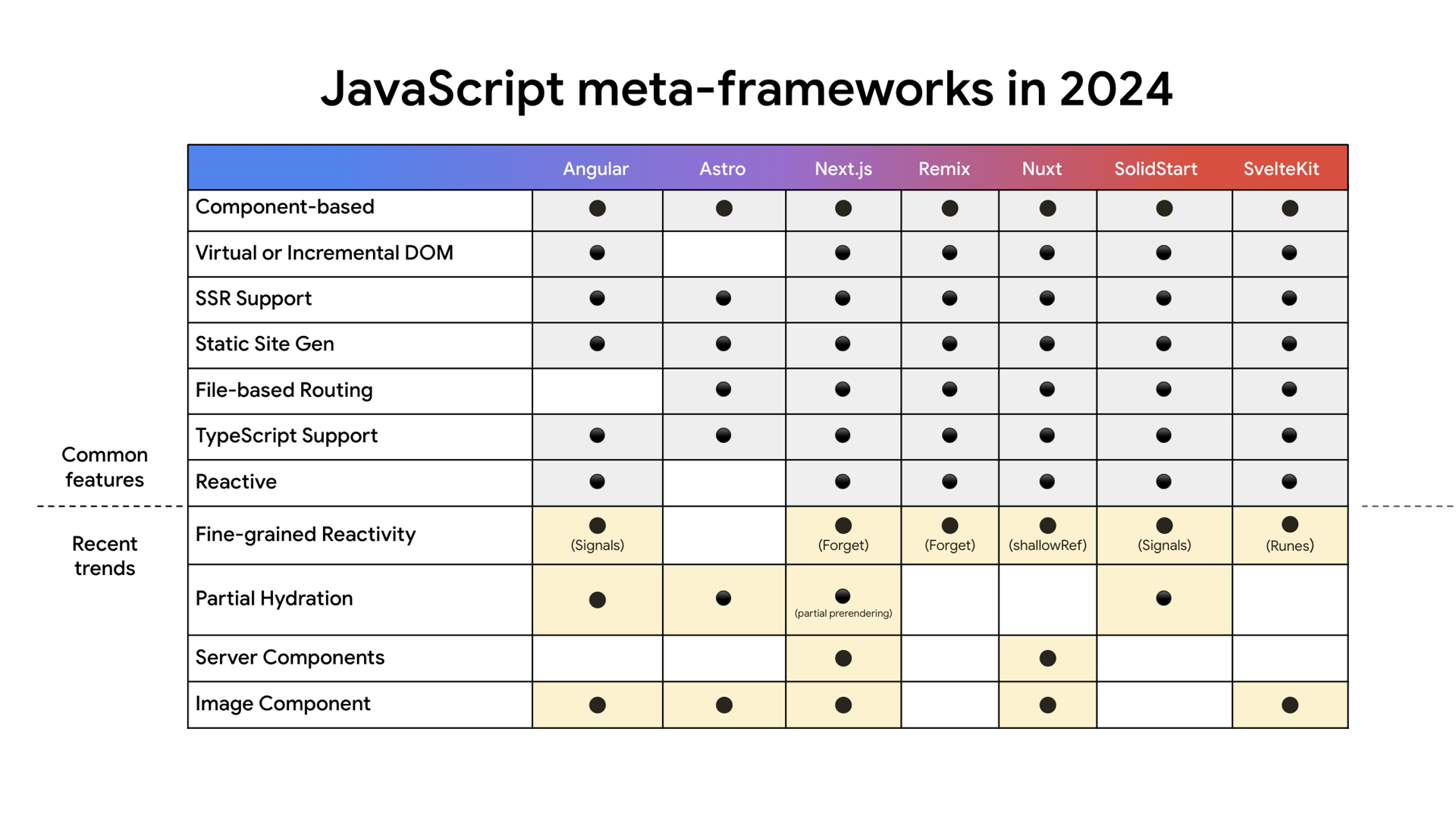 JavaScript meta-frameworks in 2024

| | Angular | Astro | Next.js | Remix | Nuxt | SolidStart | SvelteKit |
|---|---|---|---|---|---|---|---|
| Component-based | ● | ● | ● | ● | ● | ● | ● |
| Virtual or Incremental DOM | ● | | ● | ● | ● | ● | ● |
| SSR Support | ● | ● | ● | ● | ● | ● | ● |
| Static Site Gen | ● | ● | ● | ● | ● | ● | ● |
| File-based Routing | | ● | ● | ● | ● | ● | ● |
| TypeScript Support | ● | ● | ● | ● | ● | ● | ● |
| Reactive | ● | | ● | ● | ● | ● | ● |
| Fine-grained Reactivity | ● (Signals) | | ● (Forget) | ● (Forget) | ● (shallowRef) | ● (Signals) | ● (Runes) |
| Partial Hydration | ● | ● | ● (partial prerendering) | | | ● | |
| Server Components | | | ● | | ● | | |
| Image Component | ● | ● | ● | | ● | | ● |

Common features

Recent trends